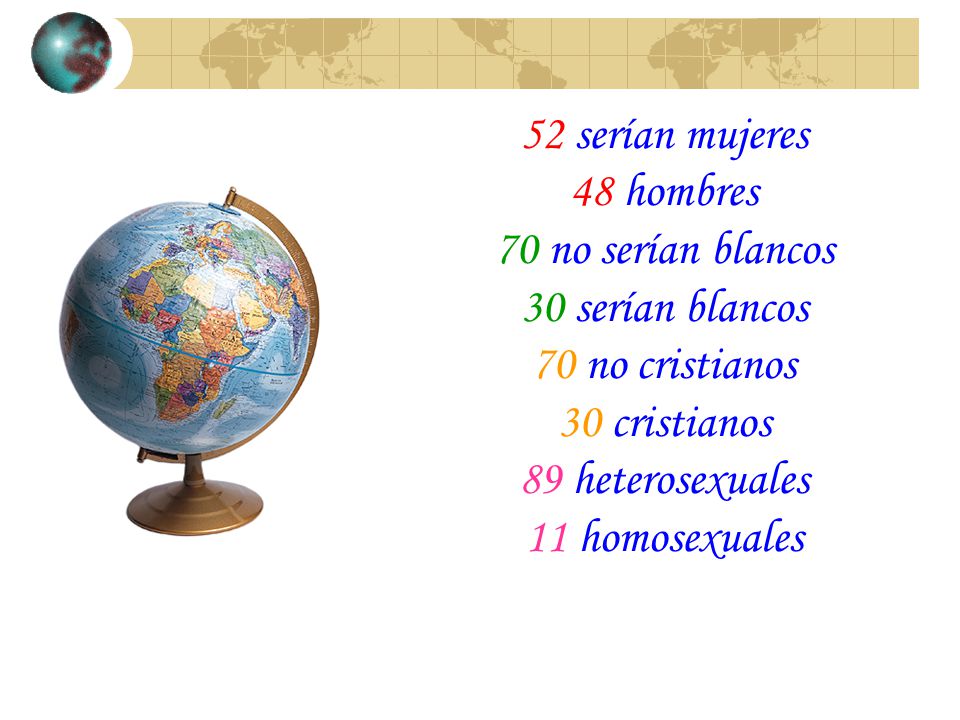 52 serían mujeres
48 hombres
70 no serían blancos
30 serían blancos
70 no cristianos
30 cristianos
89 heterosexuales
11 homosexuales